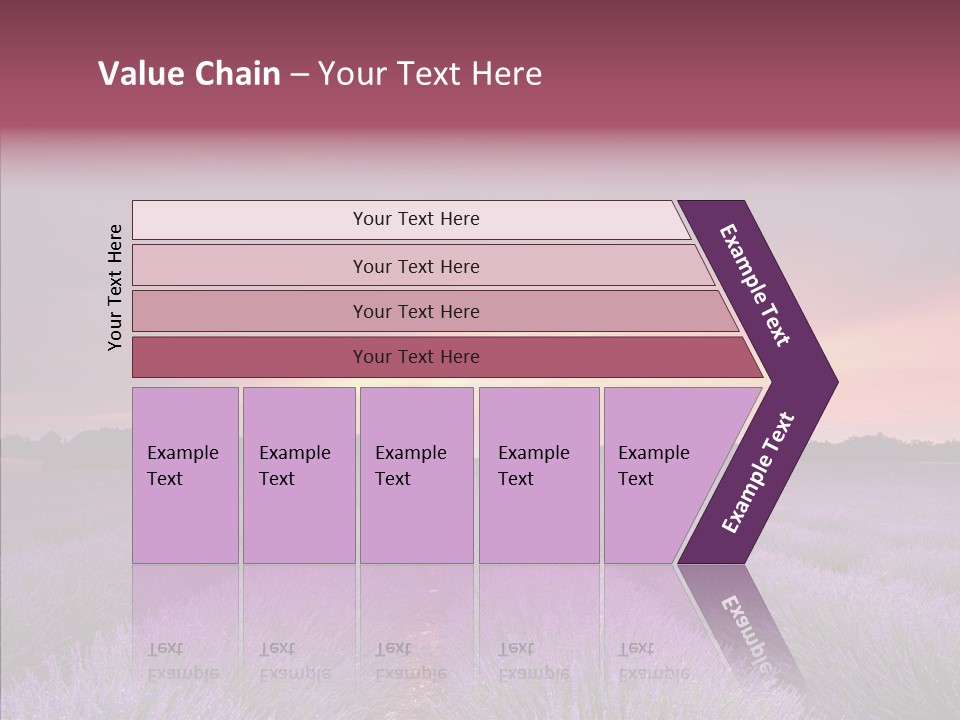 Value Chain – Your Text Here

Your Text Here

Your Text Here

Your Text Here

Your Text Here

Your Text Here

Example Text

Example Text

Example Text

Example Text

Example Text

Example Text

Example Text